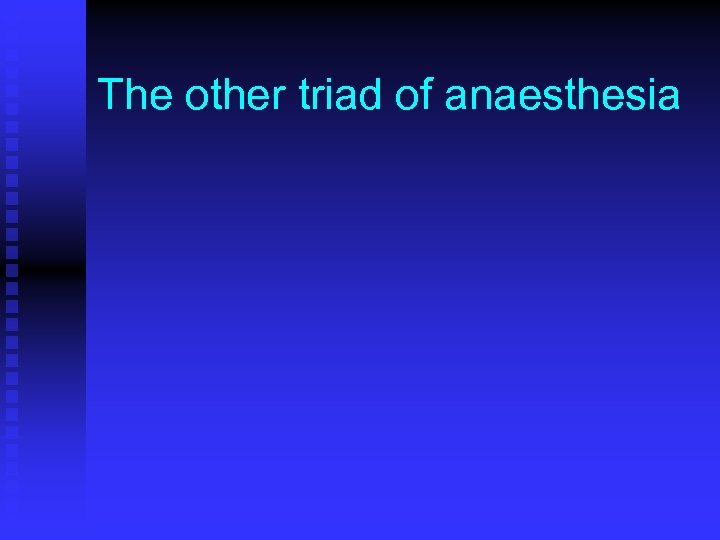 The other triad of anaesthesia